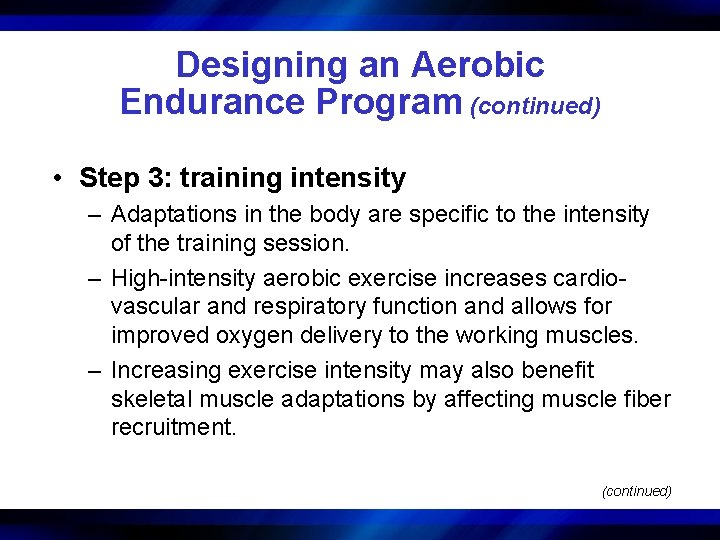 Designing an Aerobic Endurance Program (continued)

• Step 3: training intensity

– Adaptations in the body are specific to the intensity of the training session.

– High-intensity aerobic exercise increases cardiovascular and respiratory function and allows for improved oxygen delivery to the working muscles.

– Increasing exercise intensity may also benefit skeletal muscle adaptations by affecting muscle fiber recruitment.

(continued)